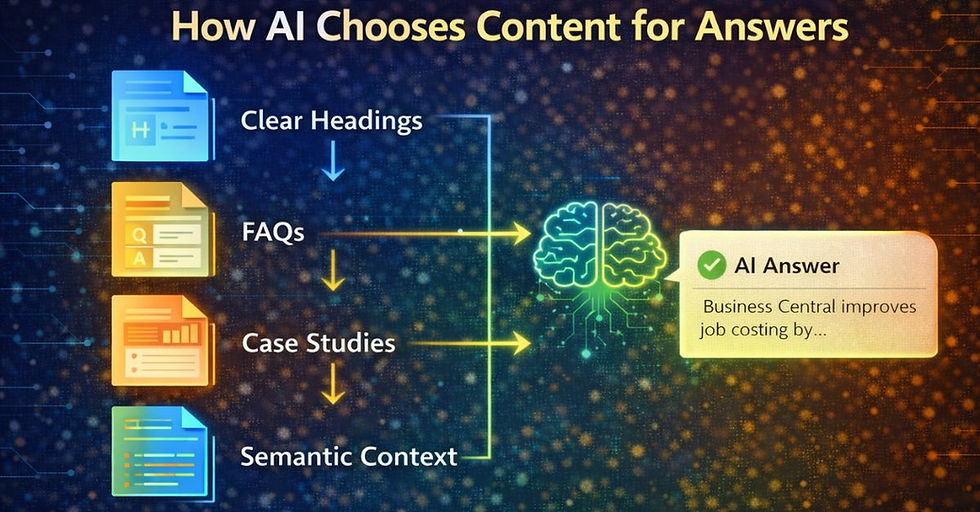 How AI Chooses Content for Answers

H

Clear Headings

Q
A

FAQs

Case Studies

Semantic Context

AI Answer

Business Central improves job costing by...